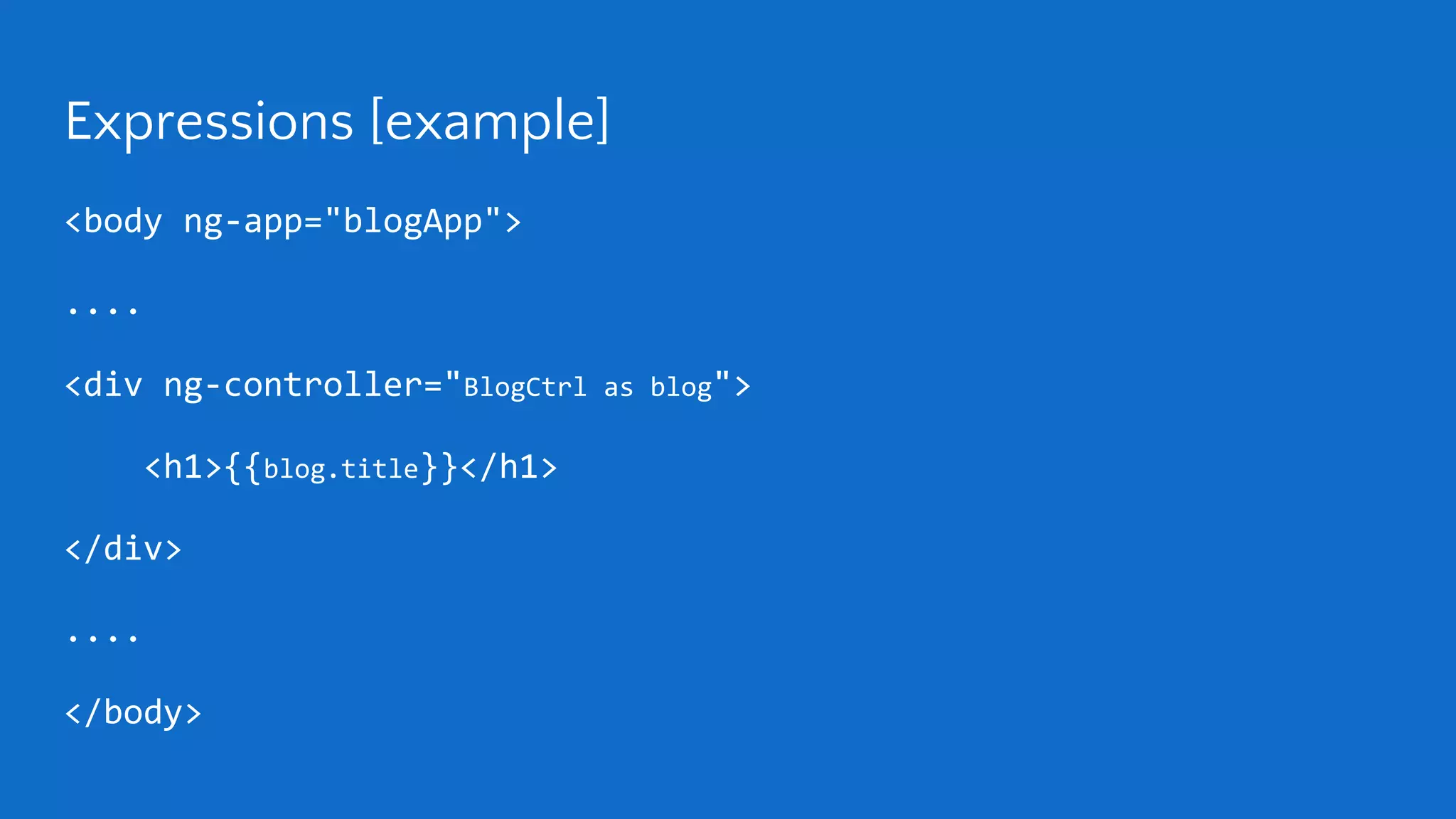 Expressions [example]

<body ng-app="blogApp">

....

<div ng-controller="BlogCtrl as blog">

<h1>{{blog.title}}</h1>

</div>

....

</body>